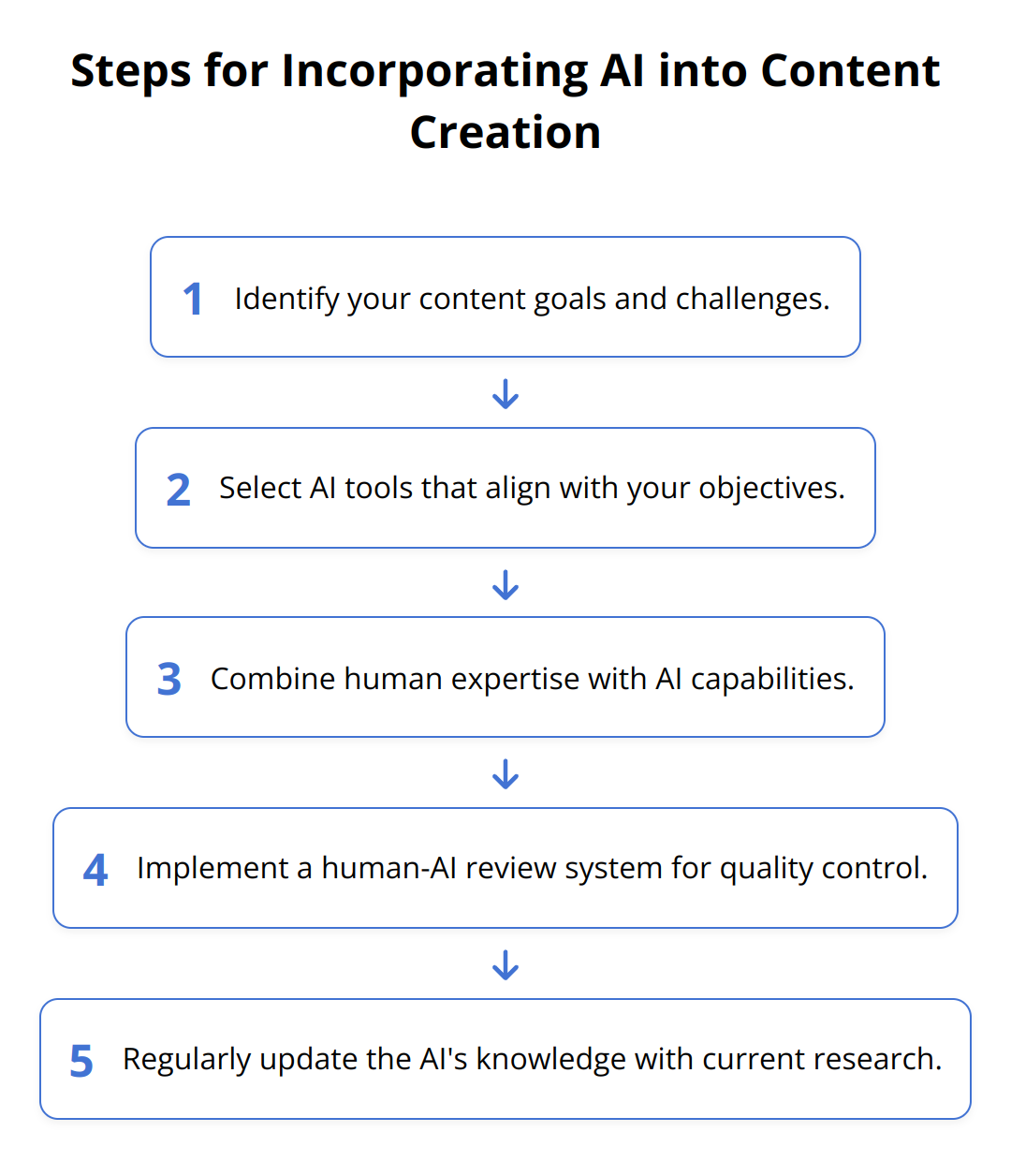 Steps for Incorporating AI into Content Creation

1 Identify your content goals and challenges.

2 Select AI tools that align with your objectives.

3 Combine human expertise with AI capabilities.

4 Implement a human-AI review system for quality control.

5 Regularly update the AI's knowledge with current research.